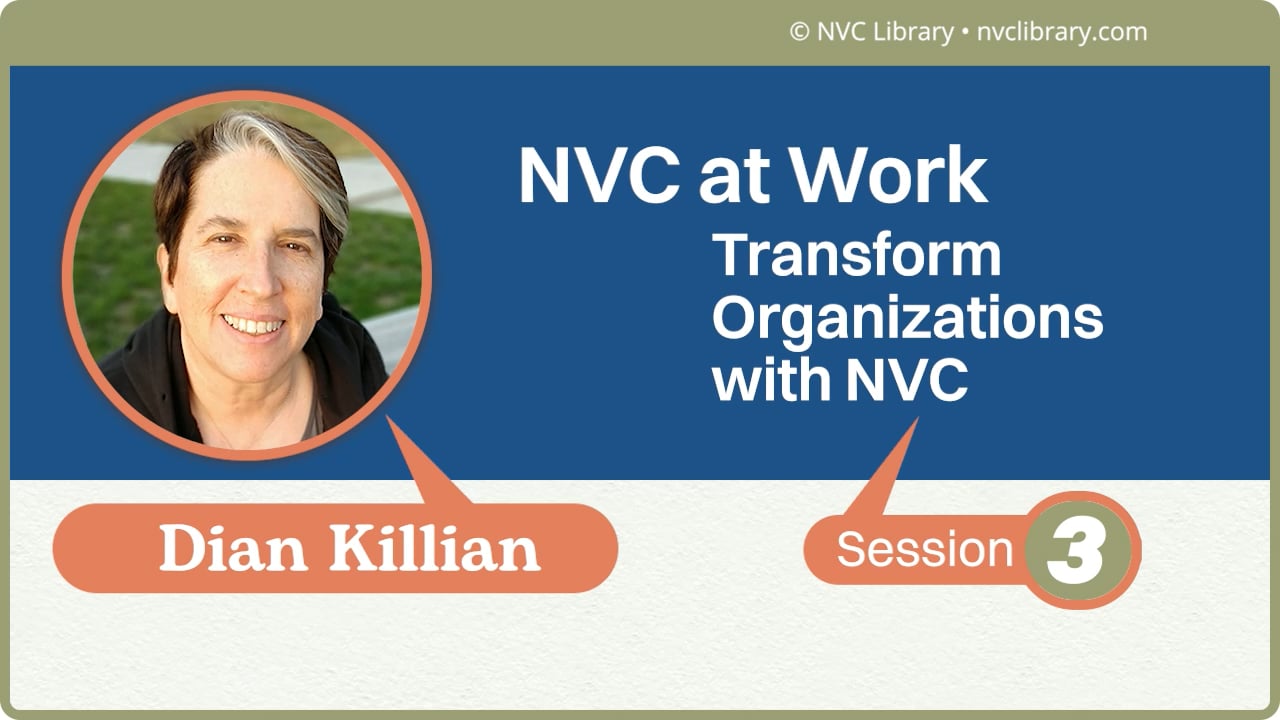 © NVC Library • nvclibrary.com

NVC at Work

Transform Organizations with NVC

Dian Killian

Session 3